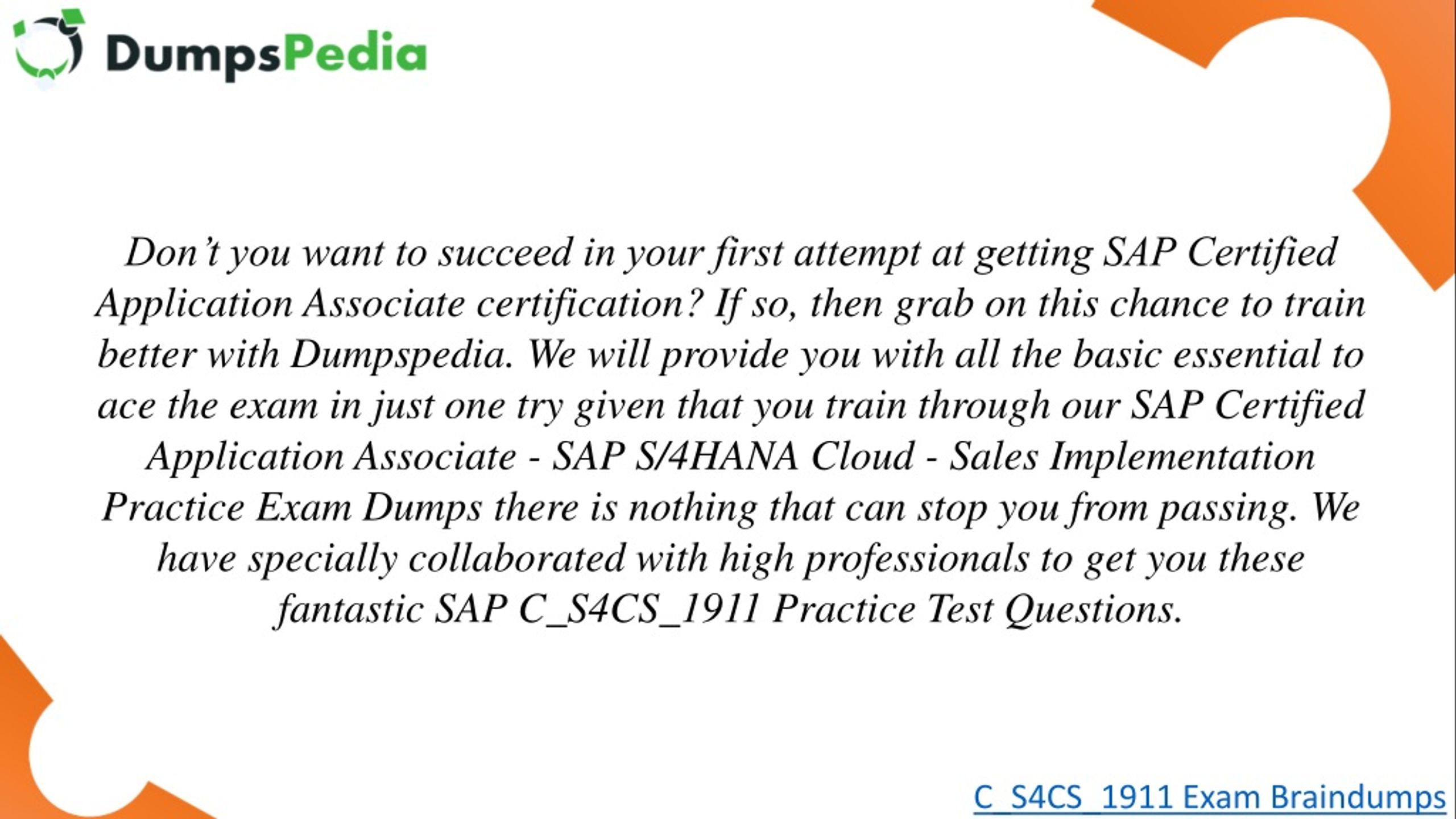 DumpsPedia

Don't you want to succeed in your first attempt at getting SAP Certified Application Associate certification? If so, then grab on this chance to train better with Dumpspedia. We will provide you with all the basic essential to ace the exam in just one try given that you train through our SAP Certified Application Associate - SAP S/4HANA Cloud - Sales Implementation Practice Exam Dumps there is nothing that can stop you from passing. We have specially collaborated with high professionals to get you these fantastic SAP C_S4CS_1911 Practice Test Questions.

C_S4CS_1911 Exam Braindumps